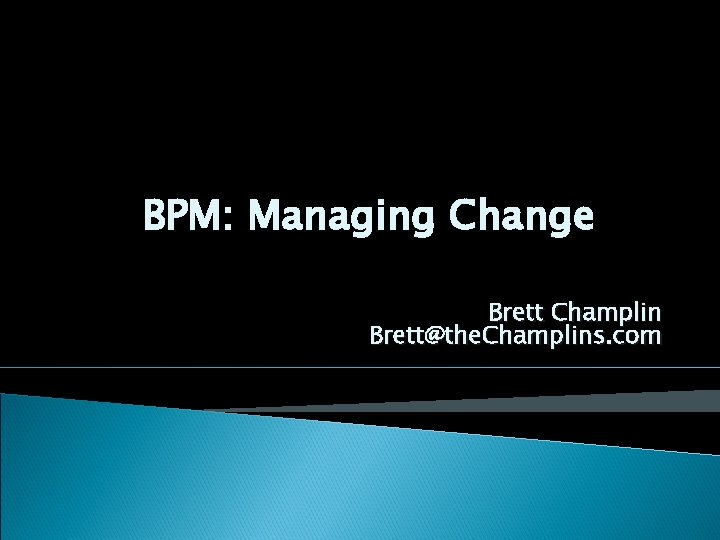 BPM: Managing Change

Brett Champlin
Brett@theChamplins.com